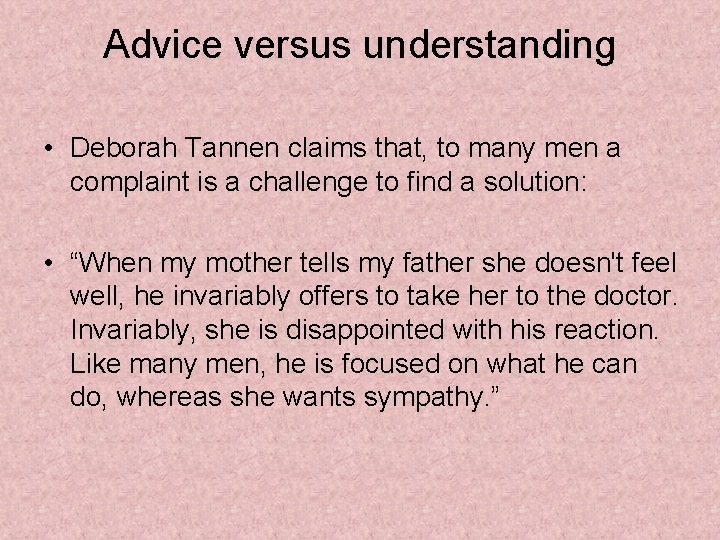 Advice versus understanding

• Deborah Tannen claims that, to many men a complaint is a challenge to find a solution:

• “When my mother tells my father she doesn't feel well, he invariably offers to take her to the doctor. Invariably, she is disappointed with his reaction. Like many men, he is focused on what he can do, whereas she wants sympathy.”